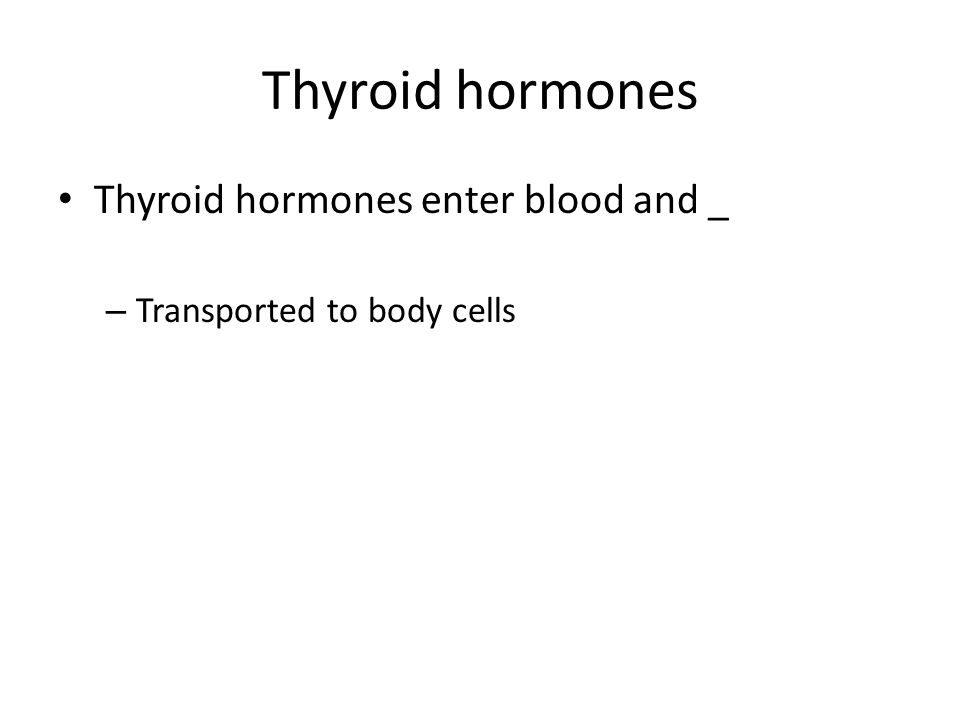 Thyroid hormones

• Thyroid hormones enter blood and _

– Transported to body cells